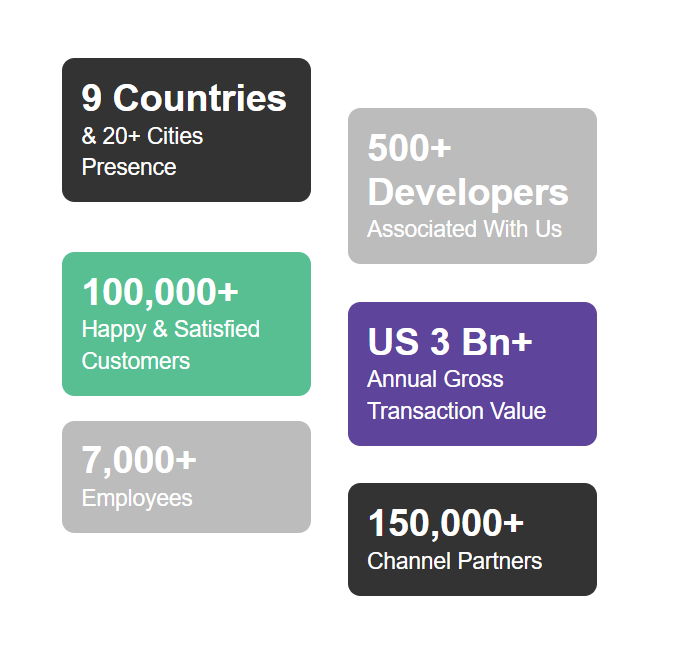 9 Countries
& 20+ Cities Presence

100,000+
Happy & Satisfied Customers

7,000+
Employees

500+ Developers
Associated With Us

US 3 Bn+
Annual Gross Transaction Value

150,000+
Channel Partners